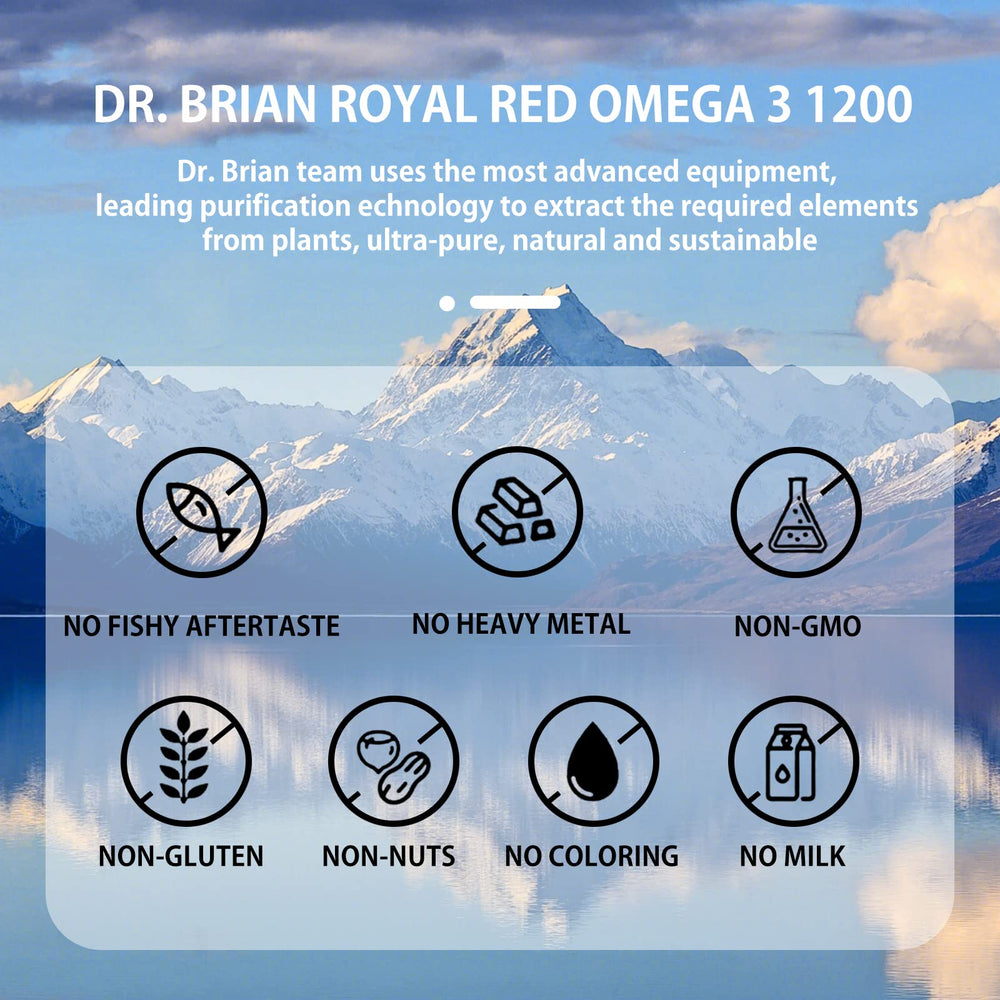 DR. BRIAN ROYAL RED OMEGA 3 1200

Dr. Brian team uses the most advanced equipment, leading purification echnology to extract the required elements from plants, ultra-pure, natural and sustainable

NO FISHY AFTERTASTE
NO HEAVY METAL
NON-GMO
NON-GLUTEN
NON-NUTS
NO COLORING
NO MILK